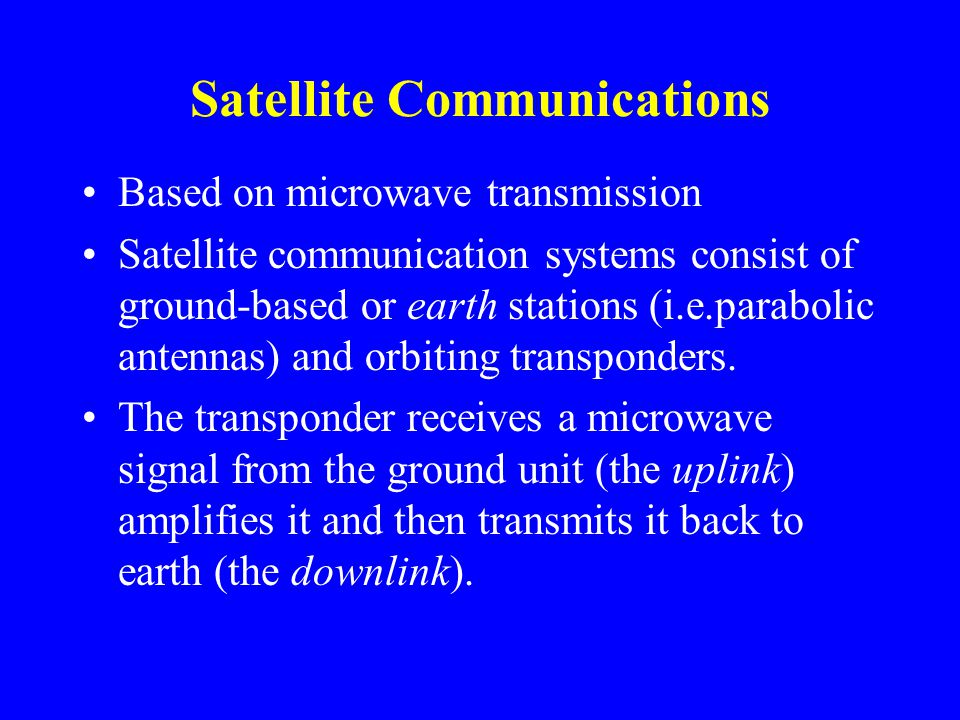 Satellite Communications

• Based on microwave transmission

• Satellite communication systems consist of ground-based or earth stations (i.e.parabolic antennas) and orbiting transponders.

• The transponder receives a microwave signal from the ground unit (the uplink) amplifies it and then transmits it back to earth (the downlink).